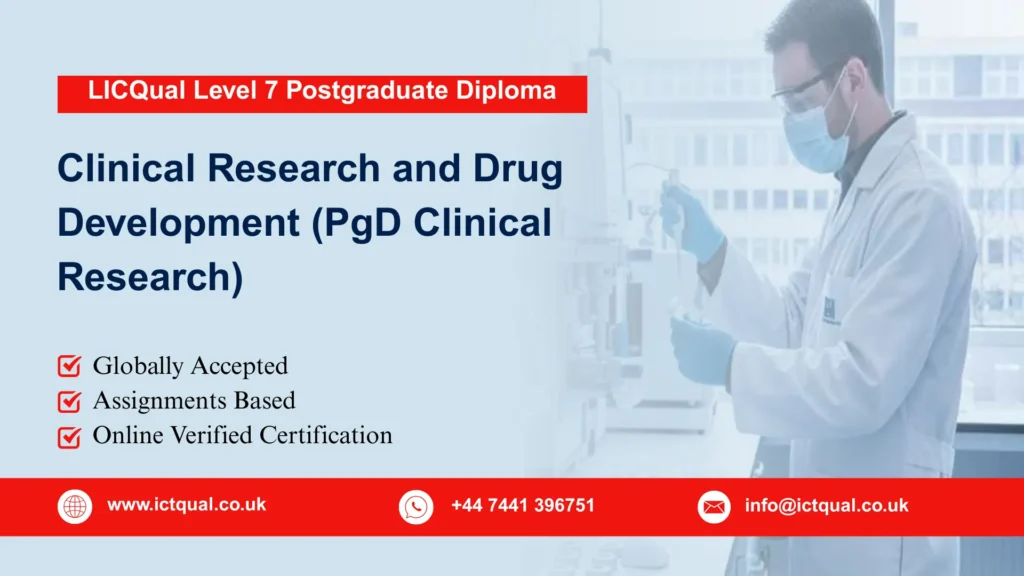 LICQual Level 7 Postgraduate Diploma

Clinical Research and Drug Development (PgD Clinical Research)

Globally Accepted
Assignments Based
Online Verified Certification

www.ictqual.co.uk
+44 7441 396751
info@ictqual.co.uk